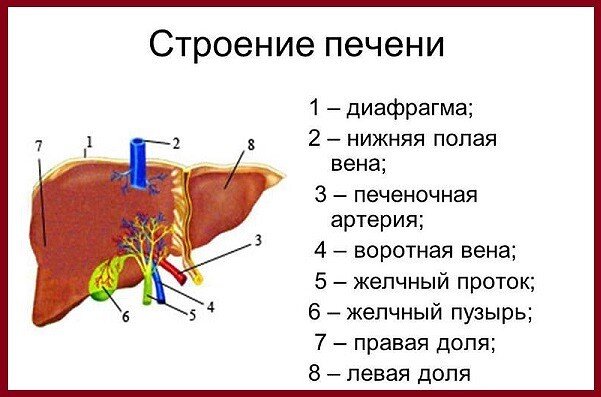 Строение печени

7
1
2
8
3
4
5
6

1 – диафрагма;
2 – нижняя полая вена;
3 – печеночная артерия;
4 – воротная вена;
5 – желчный проток;
6 – желчный пузырь;
7 – правая доля;
8 – левая доля